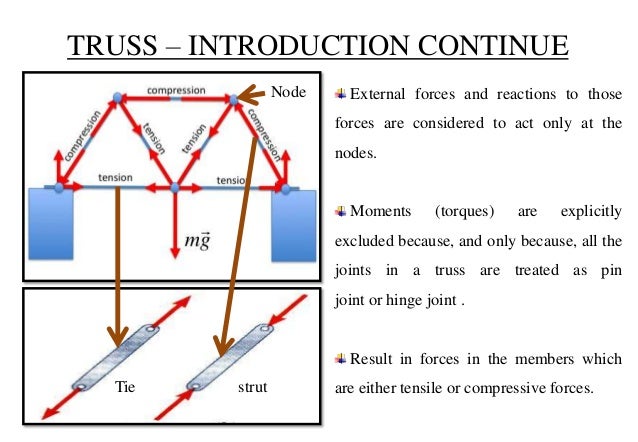 TRUSS – INTRODUCTION CONTINUE

compression

Node

compression

tension

tension

compression

tension

tensio

$m\vec{g}$

Tie

strut

External forces and reactions to those forces are considered to act only at the nodes.

Moments (torques) are explicitly excluded because, and only because, all the joints in a truss are treated as pin joint or hinge joint .

Result in forces in the members which are either tensile or compressive forces.